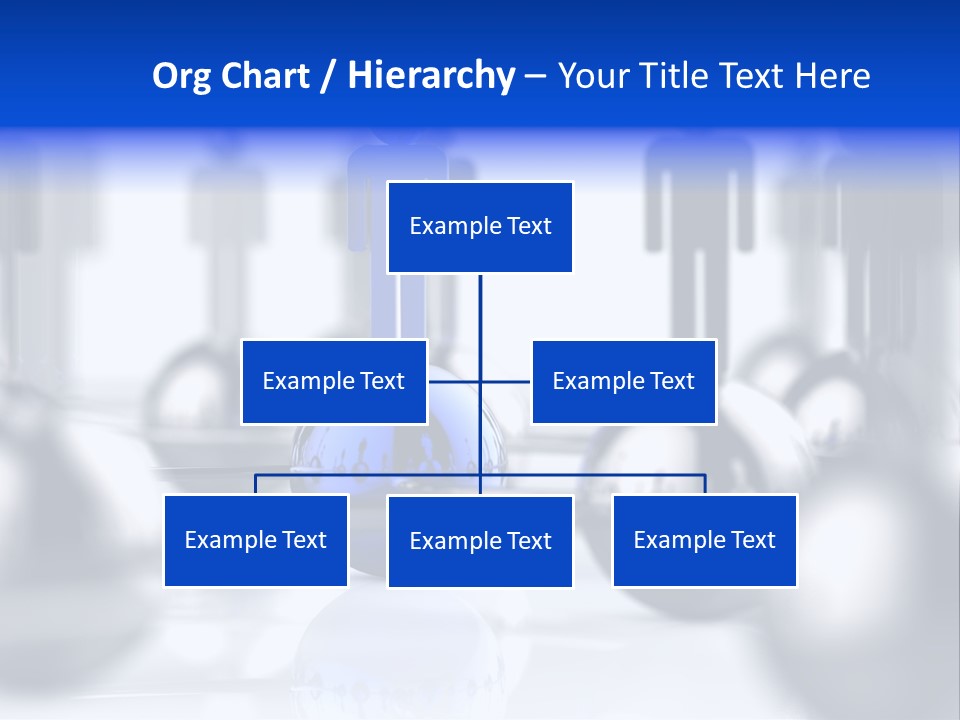 Org Chart / Hierarchy – Your Title Text Here

Example Text

Example Text

Example Text

Example Text

Example Text

Example Text